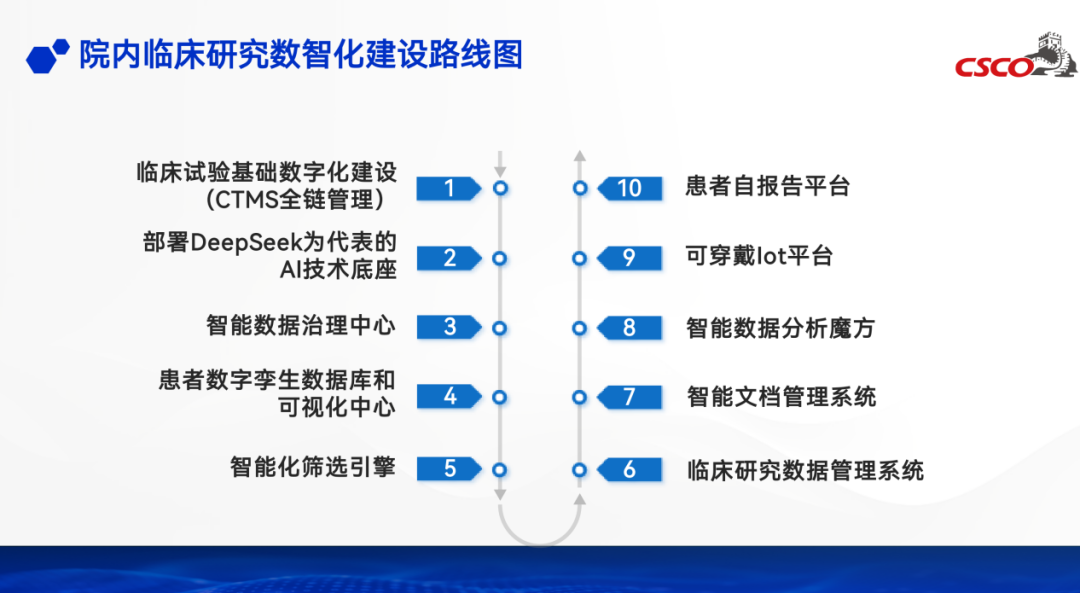 院内临床研究数智化建设路线图

CSCO

临床试验基础数字化建设（CTMS全链管理）

1

部署DeepSeek为代表的AI技术底座

2

智能数据治理中心

3

患者数字孪生数据库和可视化中心

4

智能化筛选引擎

5

10

患者自报告平台

9

可穿戴Iot平台

8

智能数据分析魔方

7

智能文档管理系统

6

临床研究数据管理系统